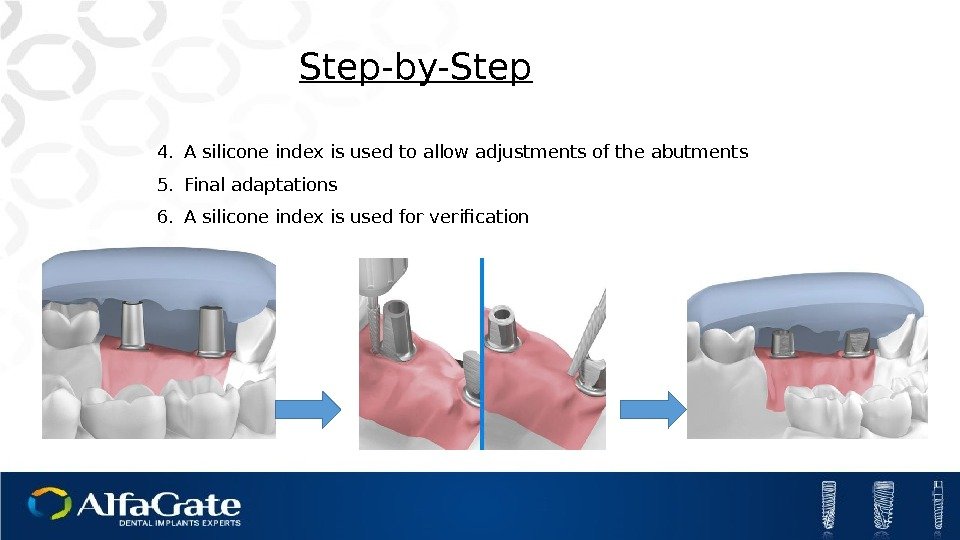 Step-by-Step

4. A silicone index is used to allow adjustments of the abutments

5. Final adaptations

6. A silicone index is used for verification

AlfaGate
DENTAL IMPLANTS EXPERTS